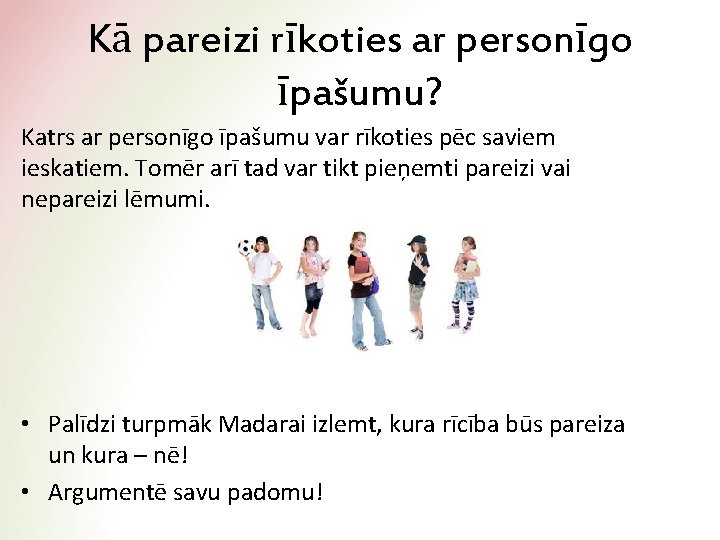 Kā pareizi rīkoties ar personīgo īpašumu?

Katrs ar personīgo īpašumu var rīkoties pēc saviem ieskatiem. Tomēr arī tad var tikt pieņemti pareizi vai nepareizi lēmumi.

• Palīdzi turpmāk Madarai izlemt, kura rīcība būs pareiza un kura – nē!
• Argumentē savu padomu!